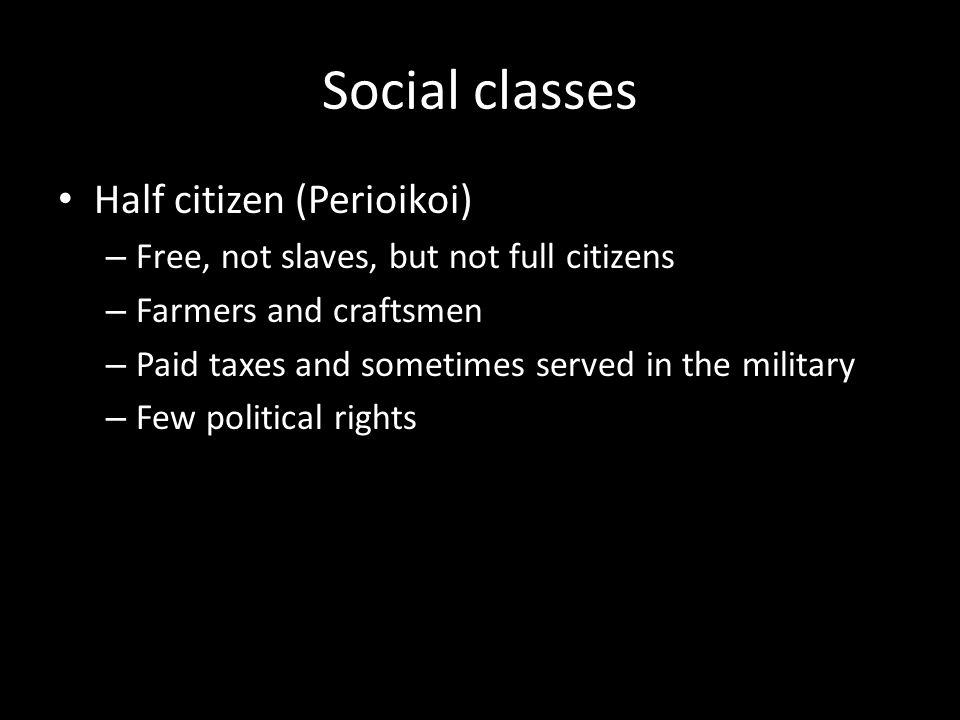 Social classes

• Half citizen (Perioikoi)
– Free, not slaves, but not full citizens
– Farmers and craftsmen
– Paid taxes and sometimes served in the military
– Few political rights